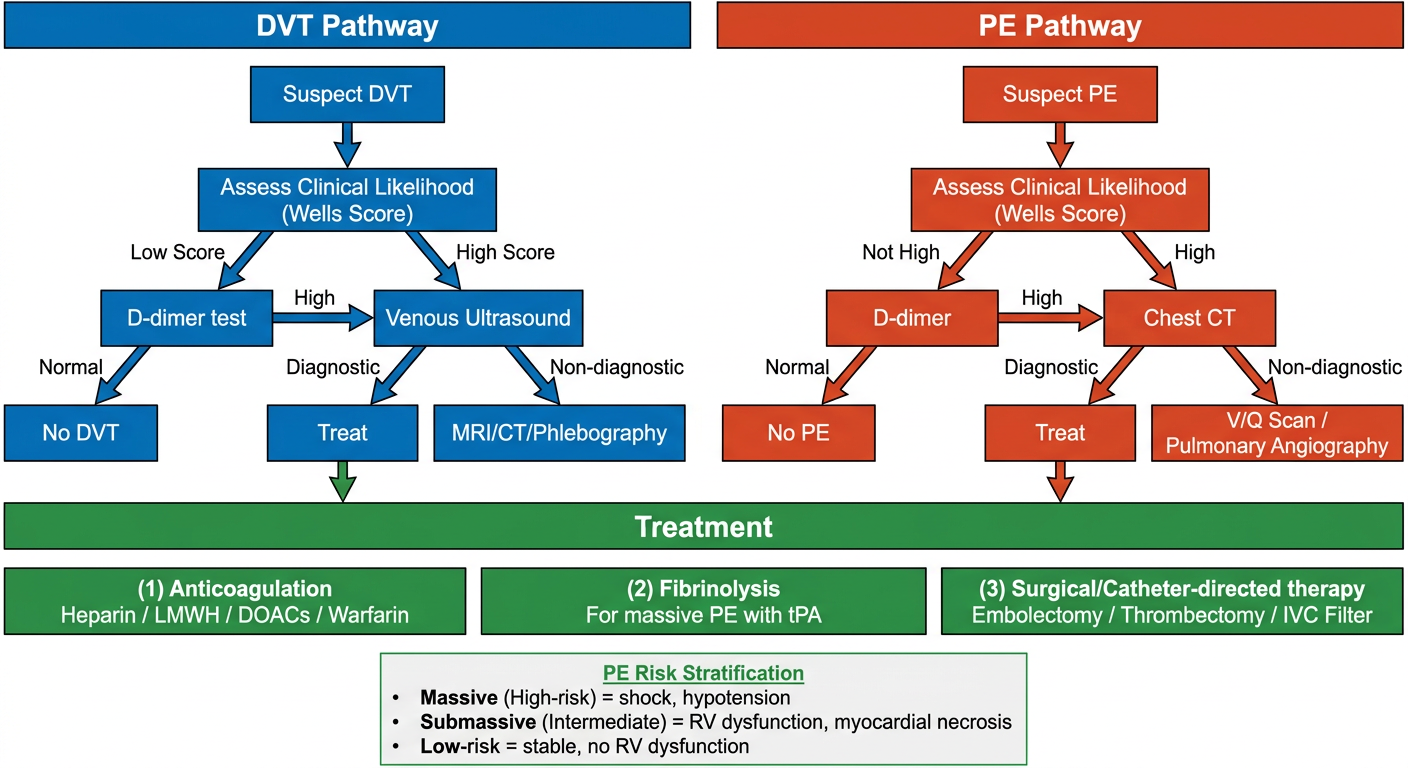 DVT Pathway

Suspect DVT

Assess Clinical Likelihood (Wells Score)

Low Score

High Score

D-dimer test

High

Venous Ultrasound

Normal

Diagnostic

Non-diagnostic

No DVT

Treat

MRI/CT/Phlebography

PE Pathway

Suspect PE

Assess Clinical Likelihood (Wells Score)

Not High

High

D-dimer

High

Chest CT

Normal

Diagnostic

Non-diagnostic

No PE

Treat

V/Q Scan / Pulmonary Angiography

Treatment

(1) Anticoagulation
Heparin / LMWH / DOACs / Warfarin

(2) Fibrinolysis
For massive PE with tPA

(3) Surgical/Catheter-directed therapy
Embolectomy / Thrombectomy / IVC Filter

PE Risk Stratification
• Massive (High-risk) = shock, hypotension
• Submassive (Intermediate) = RV dysfunction, myocardial necrosis
• Low-risk = stable, no RV dysfunction